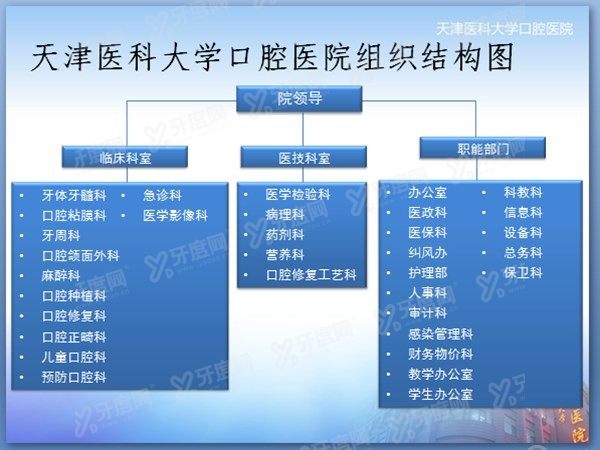 天津医科大学口腔医院

天津医科大学口腔医院组织结构图

院领导

临床科室

医技科室

职能部门

- 牙体牙髓科
- 口腔粘膜科
- 牙周科
- 口腔颌面外科
- 麻醉科
- 口腔种植科
- 口腔修复科
- 口腔正畸科
- 儿童口腔科
- 预防口腔科
- 急诊科
- 医学影像科

- 医学检验科
- 病理科
- 药剂科
- 营养科
- 口腔修复工艺科

- 办公室
- 医政科
- 医保科
- 纠风办
- 护理部
- 人事科
- 审计科
- 感染管理科
- 财务物价科
- 教学办公室
- 学生办公室
- 科教科
- 信息科
- 设备科
- 总务科
- 保卫科

牙度网

医院